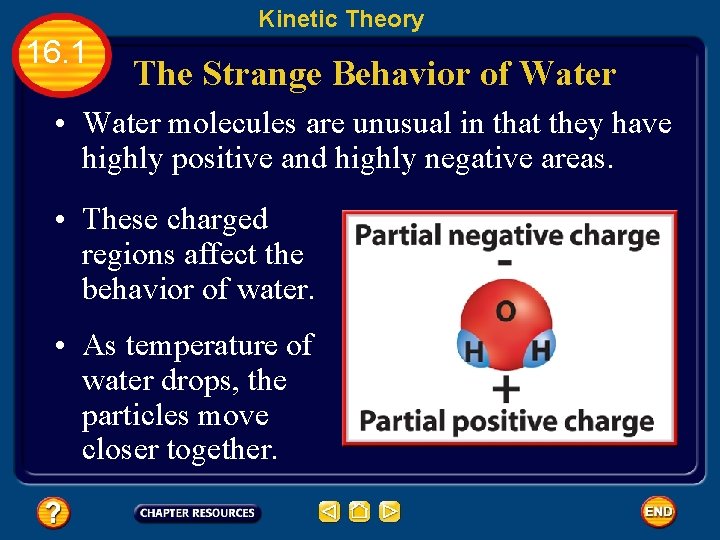 Kinetic Theory

16.1

The Strange Behavior of Water

• Water molecules are unusual in that they have highly positive and highly negative areas.

• These charged regions affect the behavior of water.

• As temperature of water drops, the particles move closer together.

Partial negative charge
-
O
H H
+
Partial positive charge

?

CHAPTER RESOURCES

END